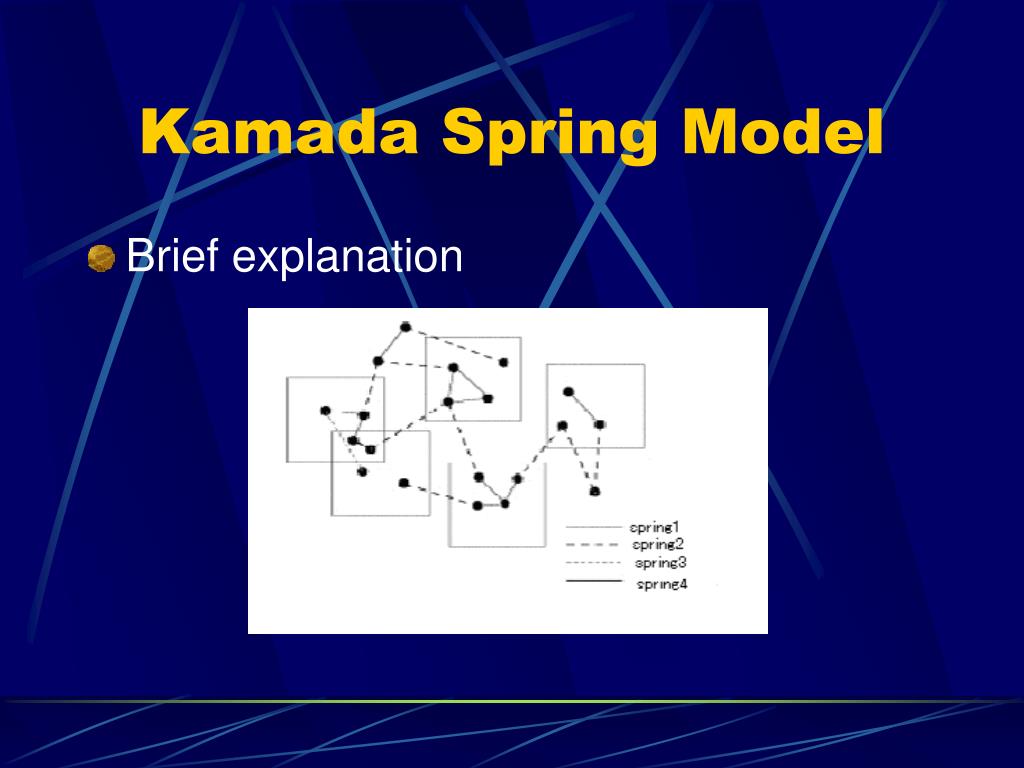 Kamada Spring Model

Brief explanation

spring1
spring2
spring3
spring4